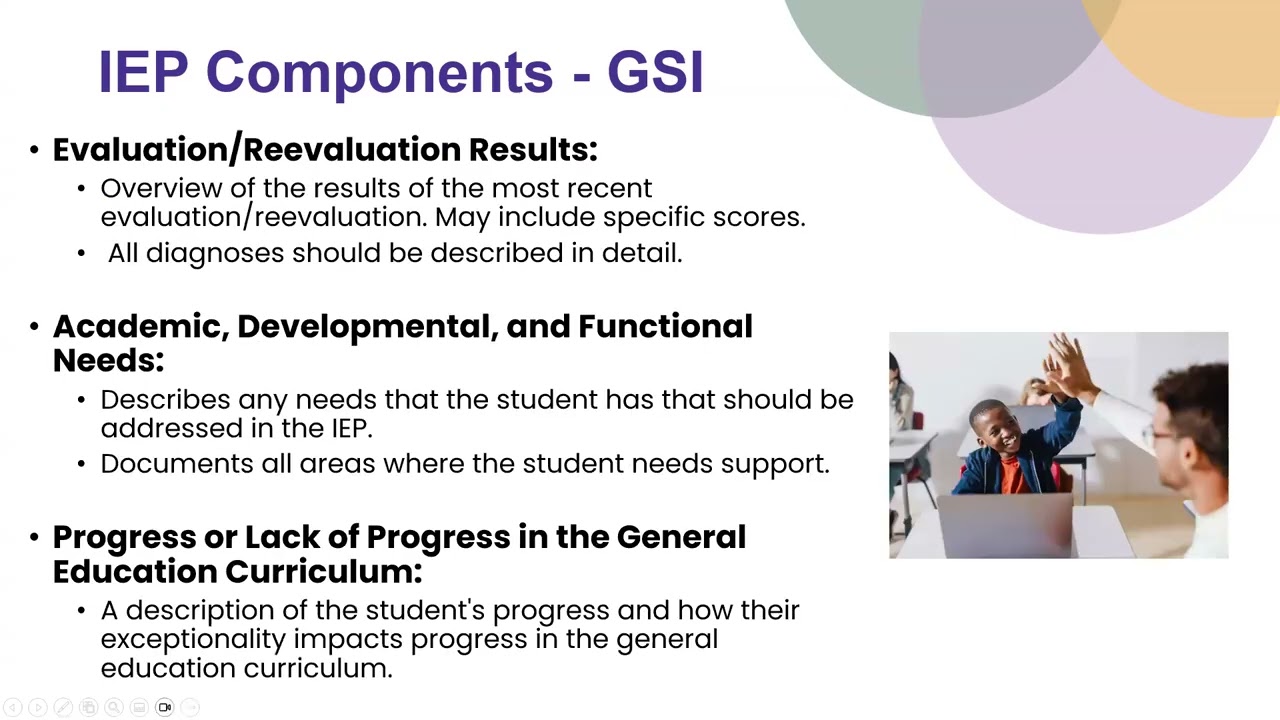 IEP Components - GSI

• Evaluation/Reevaluation Results:
  • Overview of the results of the most recent evaluation/reevaluation. May include specific scores.
  • All diagnoses should be described in detail.

• Academic, Developmental, and Functional Needs:
  • Describes any needs that the student has that should be addressed in the IEP.
  • Documents all areas where the student needs support.

• Progress or Lack of Progress in the General Education Curriculum:
  • A description of the student's progress and how their exceptionality impacts progress in the general education curriculum.